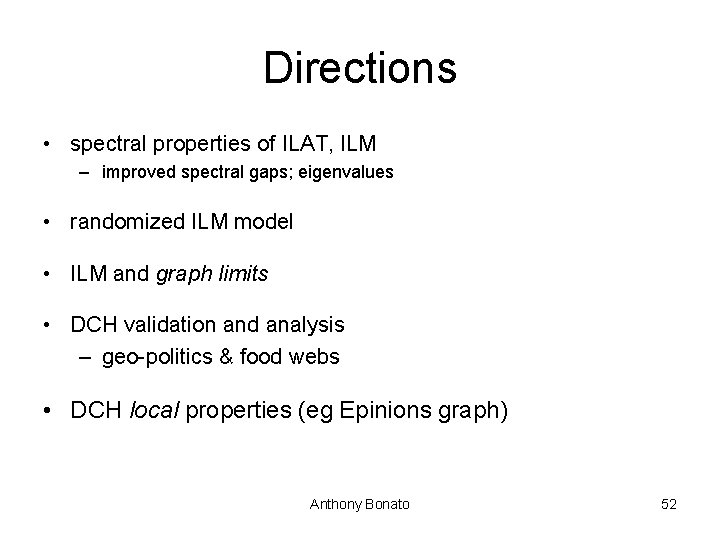 Directions

• spectral properties of ILAT, ILM
– improved spectral gaps; eigenvalues

• randomized ILM model

• ILM and graph limits

• DCH validation and analysis
– geo-politics & food webs

• DCH local properties (eg Epinions graph)

Anthony Bonato

52